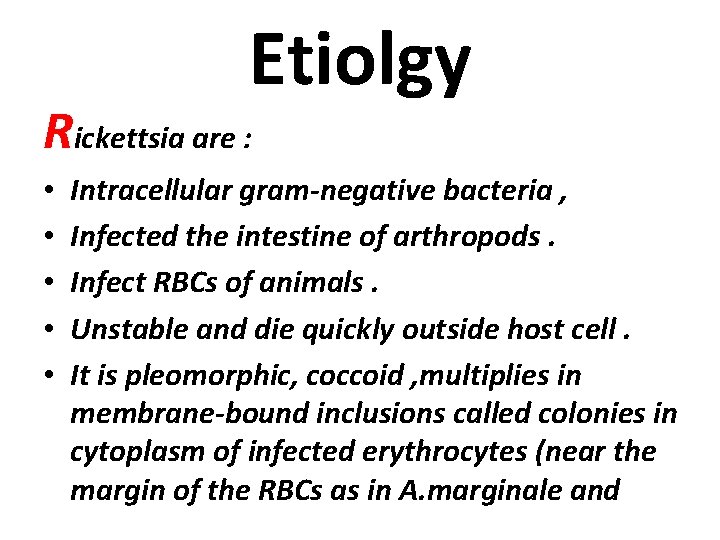 Etiolgy

Rickettsia are :

• Intracellular gram-negative bacteria ,
• Infected the intestine of arthropods .
• Infect RBCs of animals .
• Unstable and die quickly outside host cell .
• It is pleomorphic, coccoid ,multiplies in membrane-bound inclusions called colonies in cytoplasm of infected erythrocytes (near the margin of the RBCs as in A.marginale and